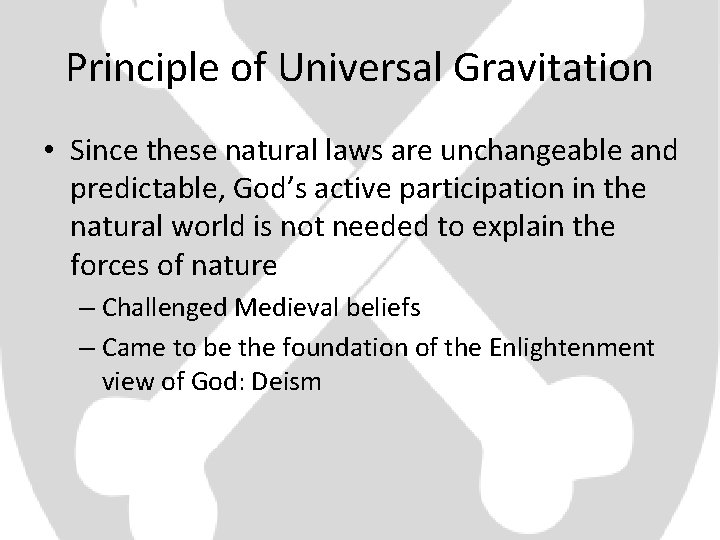 Principle of Universal Gravitation

• Since these natural laws are unchangeable and predictable, God's active participation in the natural world is not needed to explain the forces of nature

– Challenged Medieval beliefs

– Came to be the foundation of the Enlightenment view of God: Deism